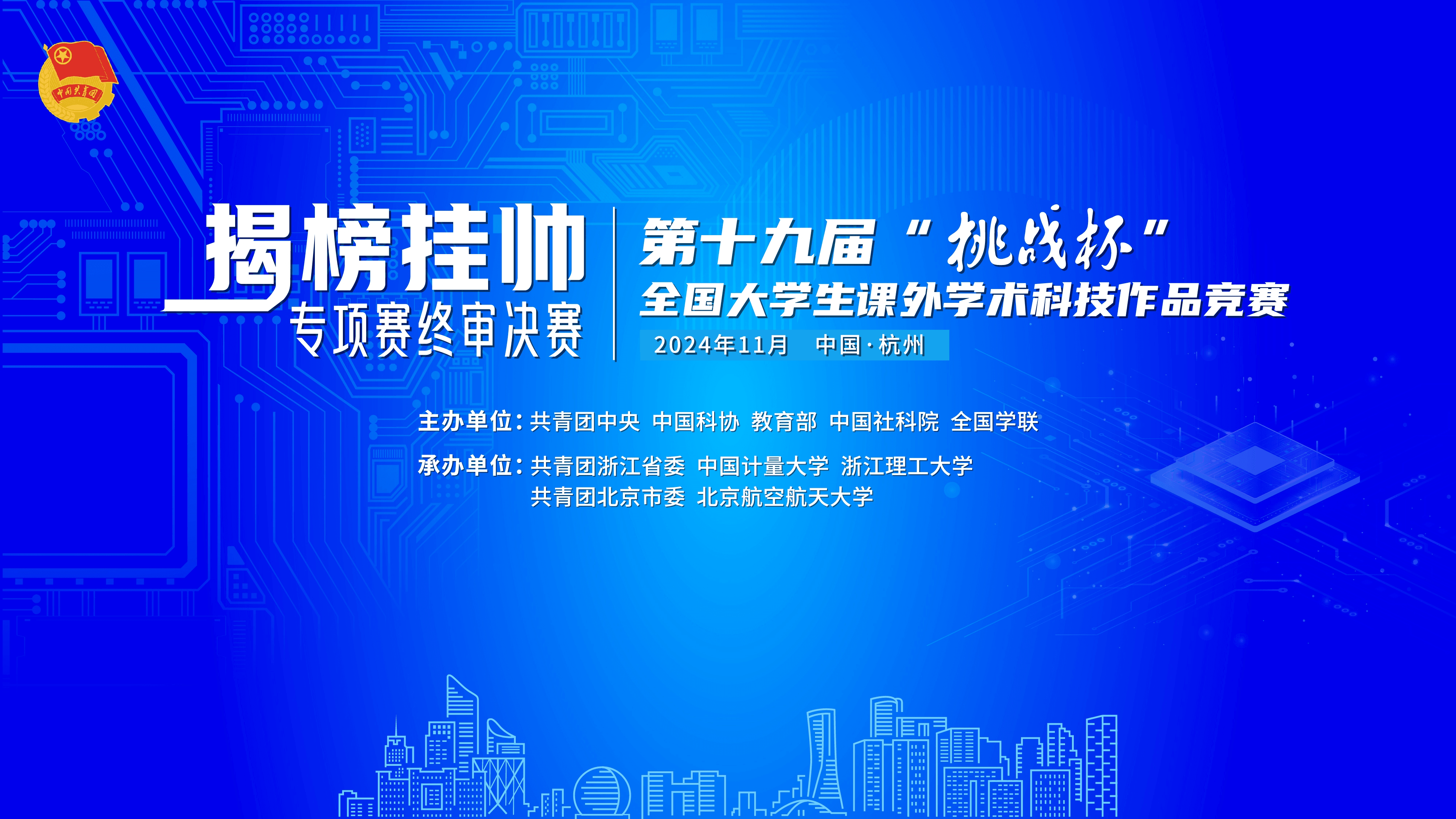 中国共青团

揭榜挂帅
专项赛终审决赛

第十九届“挑战杯”
全国大学生课外学术科技作品竞赛
2024年11月 中国·杭州

主办单位：共青团中央 中国科协 教育部 中国社科院 全国学联

承办单位：共青团浙江省委 中国计量大学 浙江理工大学
共青团北京市委 北京航空航天大学